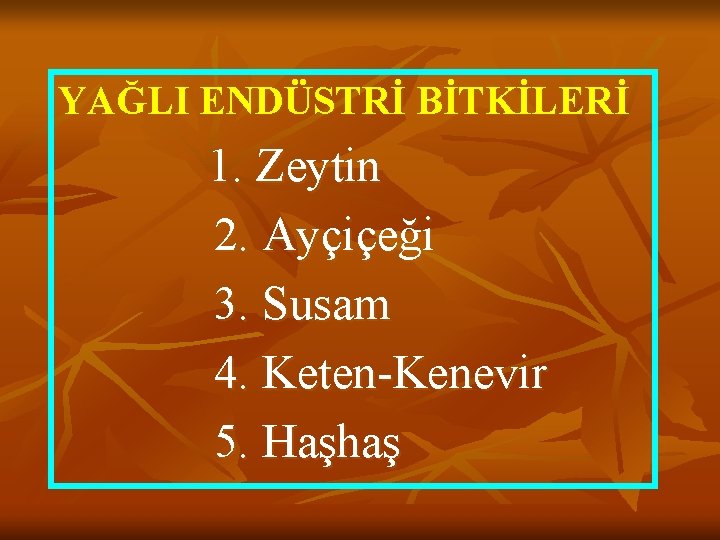 YAĞLI ENDÜSTRİ BİTKİLERİ

1. Zeytin
2. Ayçiçeği
3. Susam
4. Keten-Kenevir
5. Haşhaş